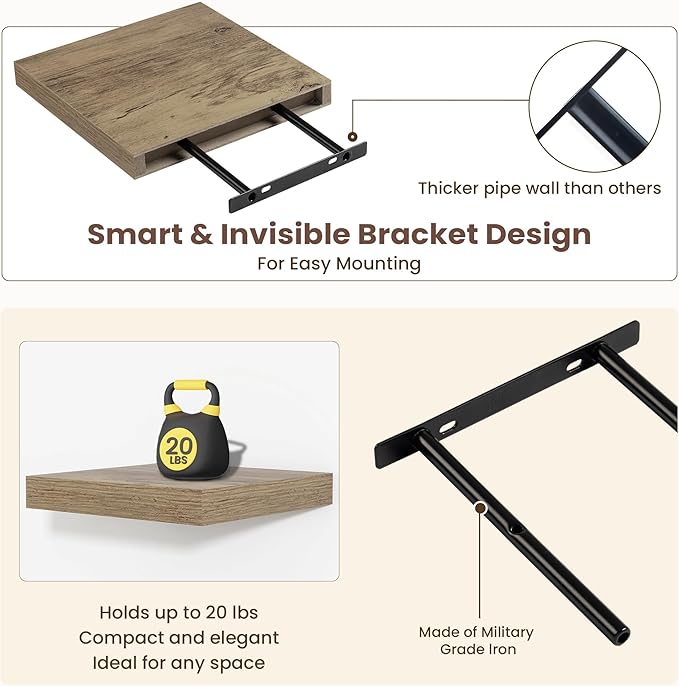 Thicker pipe wall than others

Smart & Invisible Bracket Design
For Easy Mounting

20
LBS

Holds up to 20 lbs
Compact and elegant
Ideal for any space

Made of Military
Grade Iron